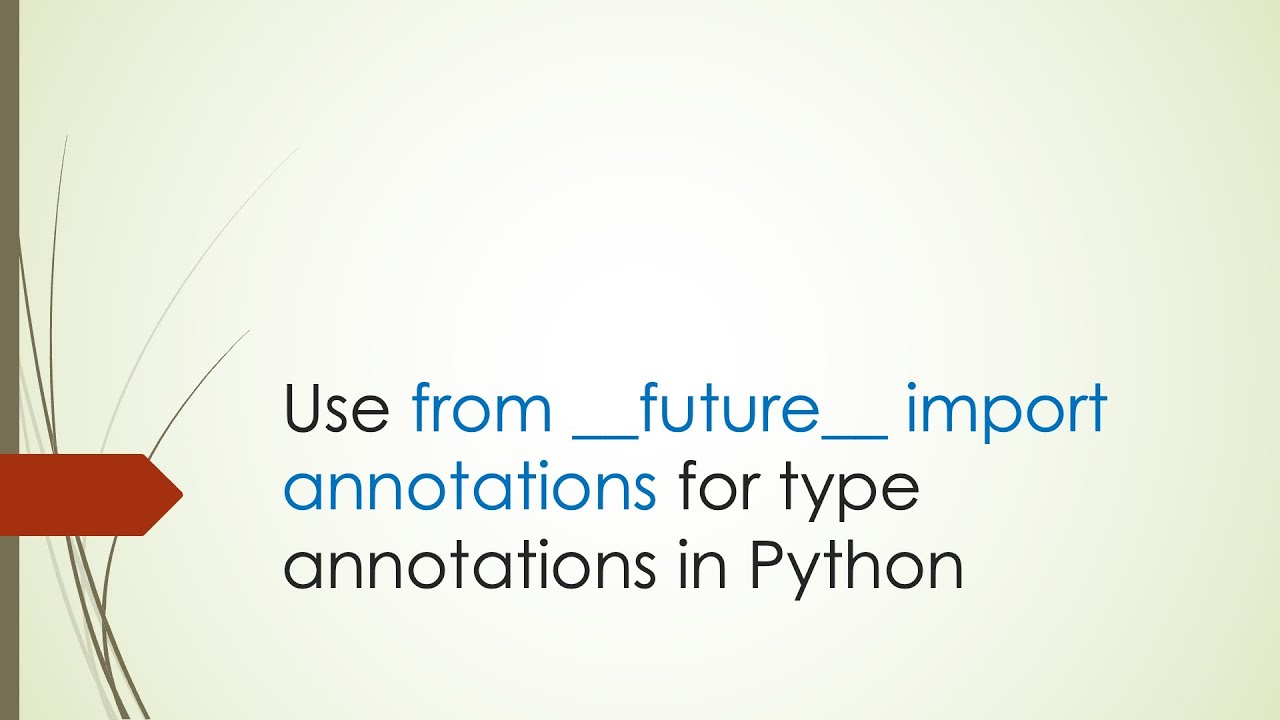 Use from __future__ import annotations for type annotations in Python